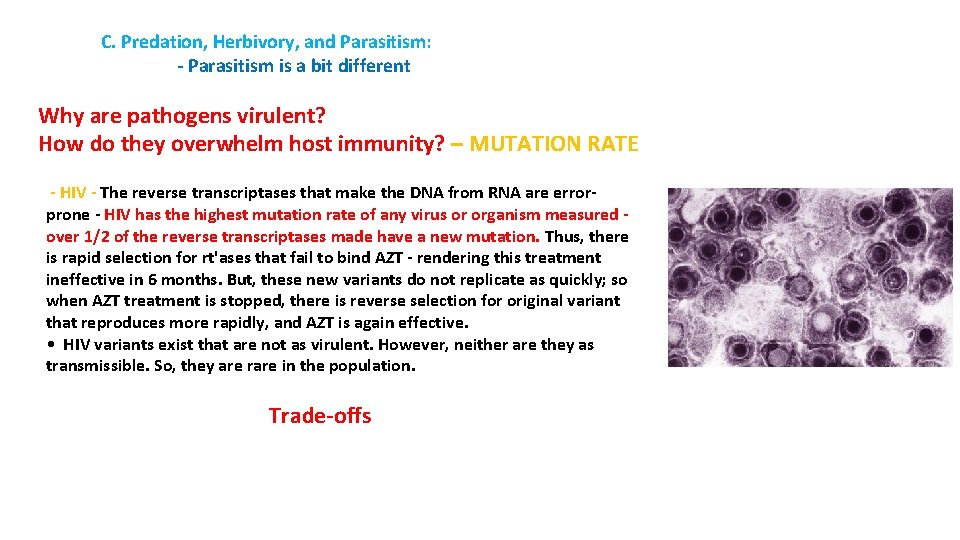 C. Predation, Herbivory, and Parasitism:
- Parasitism is a bit different

Why are pathogens virulent?
How do they overwhelm host immunity? – MUTATION RATE

- HIV - The reverse transcriptases that make the DNA from RNA are error-prone - HIV has the highest mutation rate of any virus or organism measured - over 1/2 of the reverse transcriptases made have a new mutation. Thus, there is rapid selection for rt'ases that fail to bind AZT - rendering this treatment ineffective in 6 months. But, these new variants do not replicate as quickly; so when AZT treatment is stopped, there is reverse selection for original variant that reproduces more rapidly, and AZT is again effective.
• HIV variants exist that are not as virulent. However, neither are they as transmissible. So, they are rare in the population.

Trade-offs